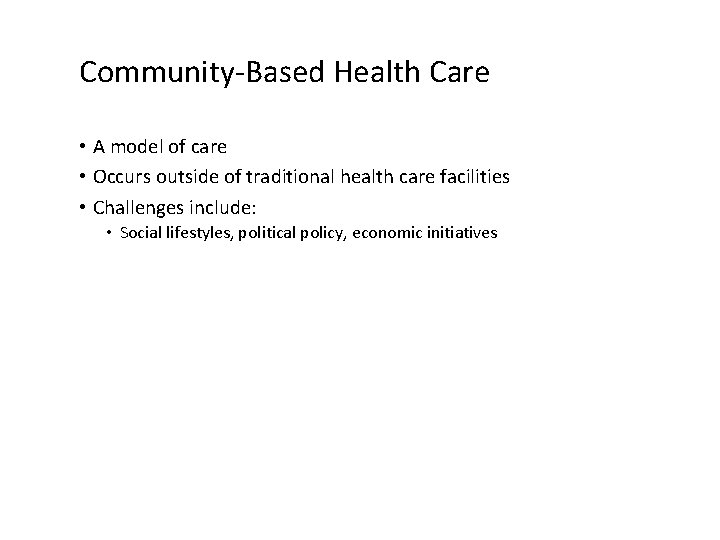 Community-Based Health Care

• A model of care
• Occurs outside of traditional health care facilities
• Challenges include:
  • Social lifestyles, political policy, economic initiatives